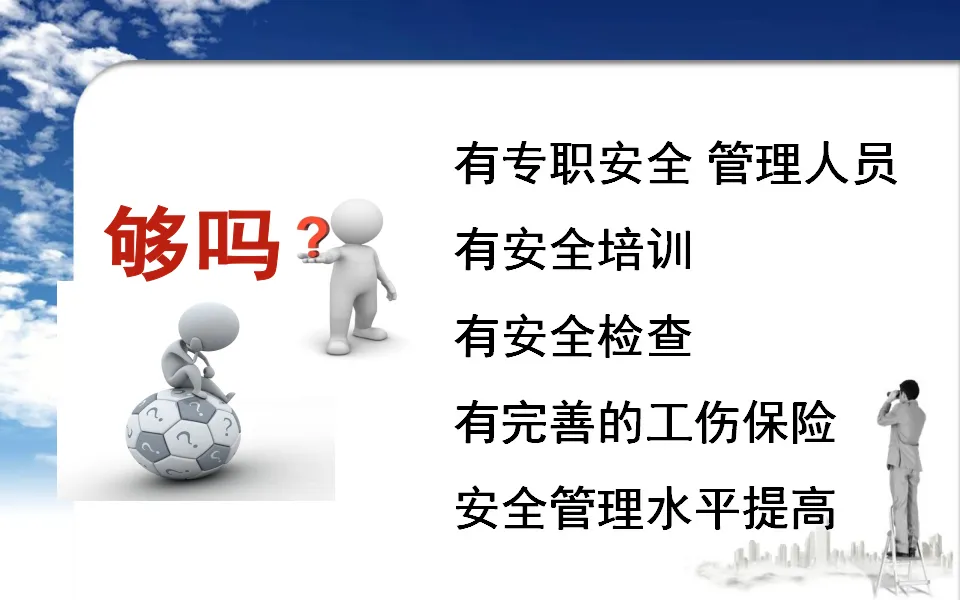 够吗？

有专职安全 管理人员

有安全培训

有安全检查

有完善的工伤保险

安全管理水平提高